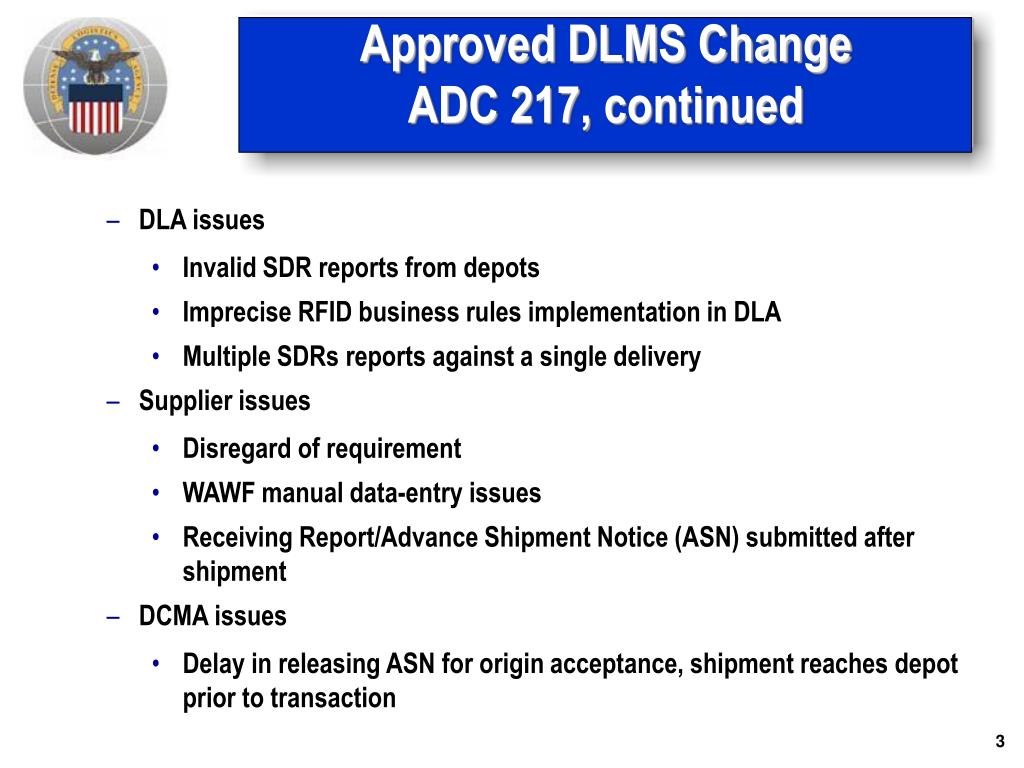 Approved DLMS Change
ADC 217, continued

– DLA issues
• Invalid SDR reports from depots
• Imprecise RFID business rules implementation in DLA
• Multiple SDRs reports against a single delivery
– Supplier issues
• Disregard of requirement
• WAWF manual data-entry issues
• Receiving Report/Advance Shipment Notice (ASN) submitted after shipment
– DCMA issues
• Delay in releasing ASN for origin acceptance, shipment reaches depot prior to transaction

3